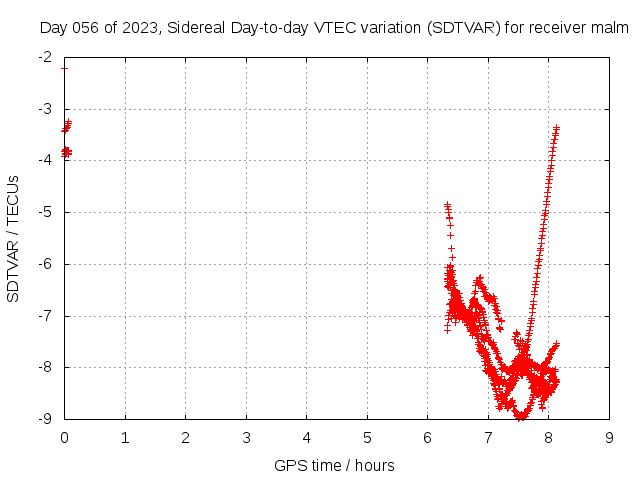 Day 056 of 2023, Sidereal Day-to-day VTEC variation (SDTVAR) for receiver malm

SDTVAR / TECUs

-2
-3
-4
-5
-6
-7
-8
-9

0 1 2 3 4 5 6 7 8 9

GPS time / hours